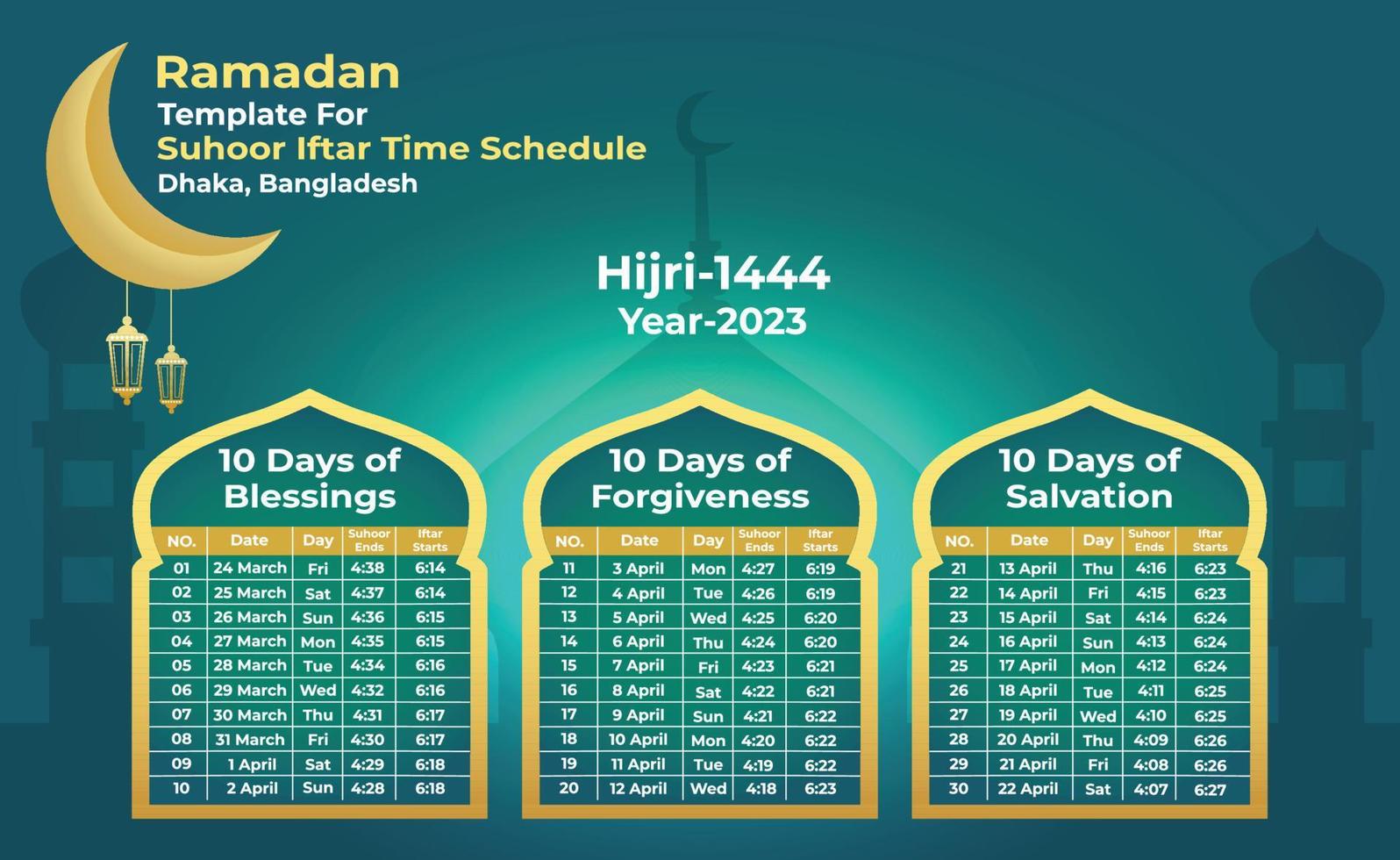 Ramadan
Template For
Suhoor Iftar Time Schedule
Dhaka, Bangladesh

Hijri-1444
Year-2023

10 Days of Blessings

| NO. | Date | Day | Suhoor Ends | Iftar Starts |
|---|---|---|---|---|
| 01 | 24 March | Fri | 4:38 | 6:14 |
| 02 | 25 March | Sat | 4:37 | 6:14 |
| 03 | 26 March | Sun | 4:36 | 6:15 |
| 04 | 27 March | Mon | 4:35 | 6:15 |
| 05 | 28 March | Tue | 4:34 | 6:16 |
| 06 | 29 March | Wed | 4:32 | 6:16 |
| 07 | 30 March | Thu | 4:31 | 6:17 |
| 08 | 31 March | Fri | 4:30 | 6:17 |
| 09 | 1 April | Sat | 4:29 | 6:18 |
| 10 | 2 April | Sun | 4:28 | 6:18 |

10 Days of Forgiveness

| NO. | Date | Day | Suhoor Ends | Iftar Starts |
|---|---|---|---|---|
| 11 | 3 April | Mon | 4:27 | 6:19 |
| 12 | 4 April | Tue | 4:26 | 6:19 |
| 13 | 5 April | Wed | 4:25 | 6:20 |
| 14 | 6 April | Thu | 4:24 | 6:20 |
| 15 | 7 April | Fri | 4:23 | 6:21 |
| 16 | 8 April | Sat | 4:22 | 6:21 |
| 17 | 9 April | Sun | 4:21 | 6:22 |
| 18 | 10 April | Mon | 4:20 | 6:22 |
| 19 | 11 April | Tue | 4:19 | 6:22 |
| 20 | 12 April | Wed | 4:18 | 6:23 |

10 Days of Salvation

| NO. | Date | Day | Suhoor Ends | Iftar Starts |
|---|---|---|---|---|
| 21 | 13 April | Thu | 4:16 | 6:23 |
| 22 | 14 April | Fri | 4:15 | 6:23 |
| 23 | 15 April | Sat | 4:14 | 6:24 |
| 24 | 16 April | Sun | 4:13 | 6:24 |
| 25 | 17 April | Mon | 4:12 | 6:24 |
| 26 | 18 April | Tue | 4:11 | 6:25 |
| 27 | 19 April | Wed | 4:10 | 6:25 |
| 28 | 20 April | Thu | 4:09 | 6:26 |
| 29 | 21 April | Fri | 4:08 | 6:26 |
| 30 | 22 April | Sat | 4:07 | 6:27 |